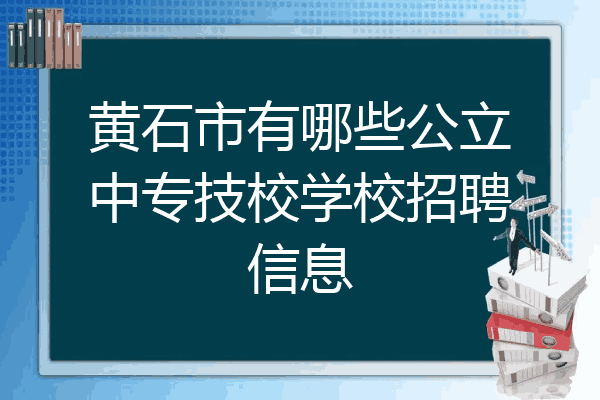 黄石市有哪些公立中专技校学校招聘信息